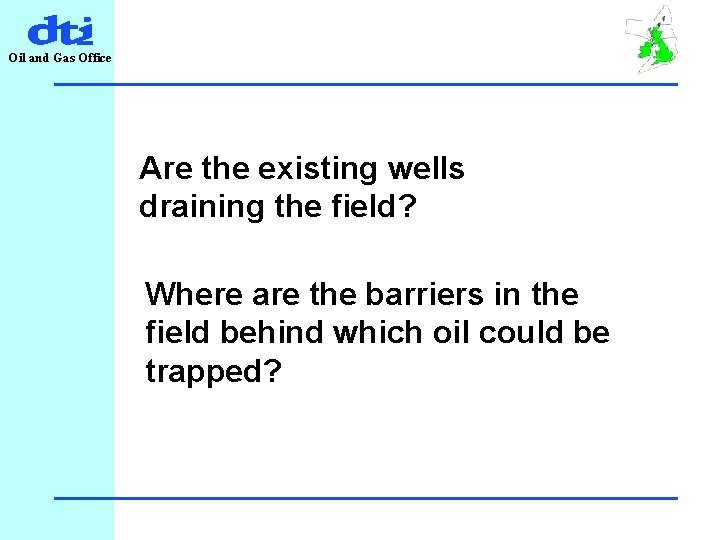 dti
Oil and Gas Office

Are the existing wells draining the field?

Where are the barriers in the field behind which oil could be trapped?